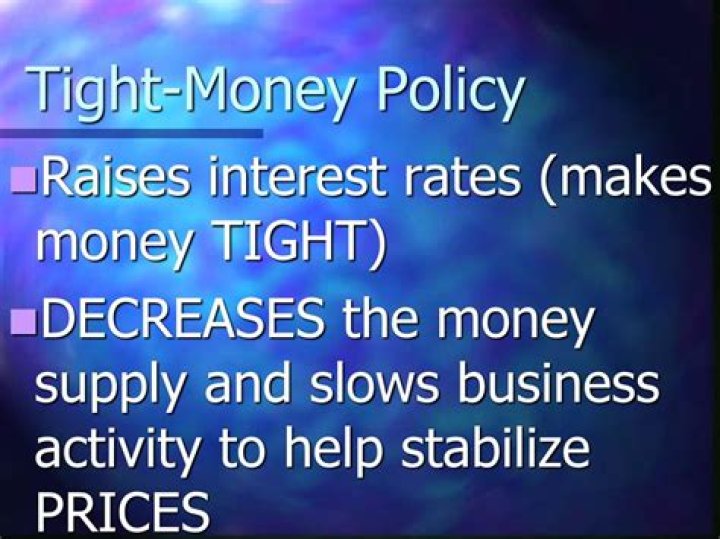 Tight-Money Policy

Raises interest rates (makes money TIGHT)

DECREASES the money supply and slows business activity to help stabilize PRICES